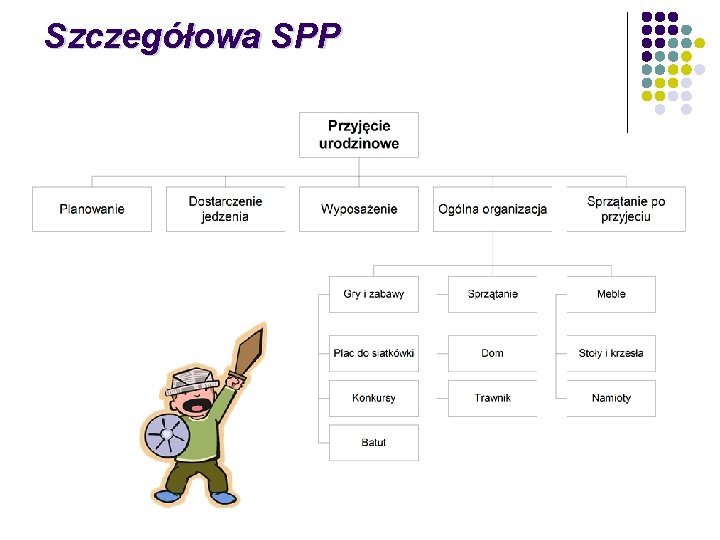 Szczegółowa SPP

Przyjęcie urodzinowe

Planowanie

Dostarczenie jedzenia

Wyposażenie

Ogólna organizacja

Sprzątanie po przyjęciu

Gry i zabawy

Plac do siatkówki

Konkursy

Batut

Sprzątanie

Dom

Trawnik

Meble

Stoły i krzesła

Namioty